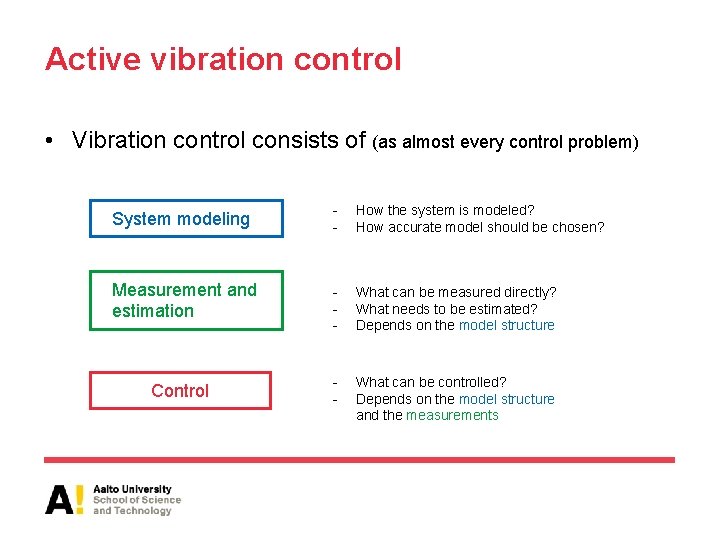 Active vibration control

• Vibration control consists of (as almost every control problem)

System modeling

- How the system is modeled?
- How accurate model should be chosen?

Measurement and estimation

- What can be measured directly?
- What needs to be estimated?
- Depends on the model structure

Control

- What can be controlled?
- Depends on the model structure and the measurements

A! Aalto University School of Science and Technology